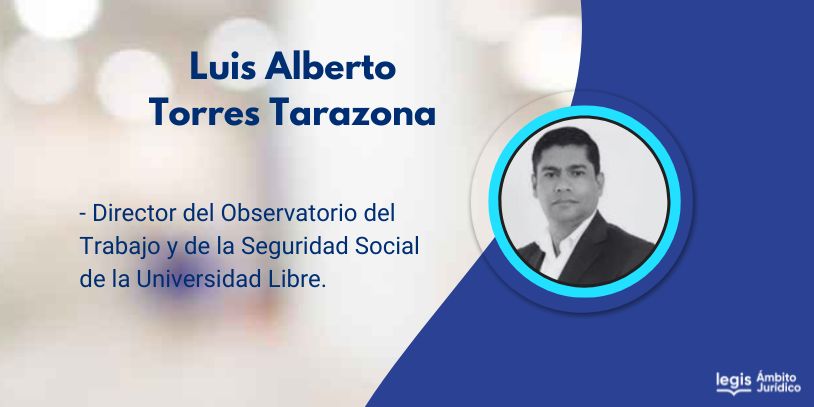 Luis Alberto Torres Tarazona

- Director del Observatorio del Trabajo y de la Seguridad Social de la Universidad Libre.

legis Ámbito Jurídico